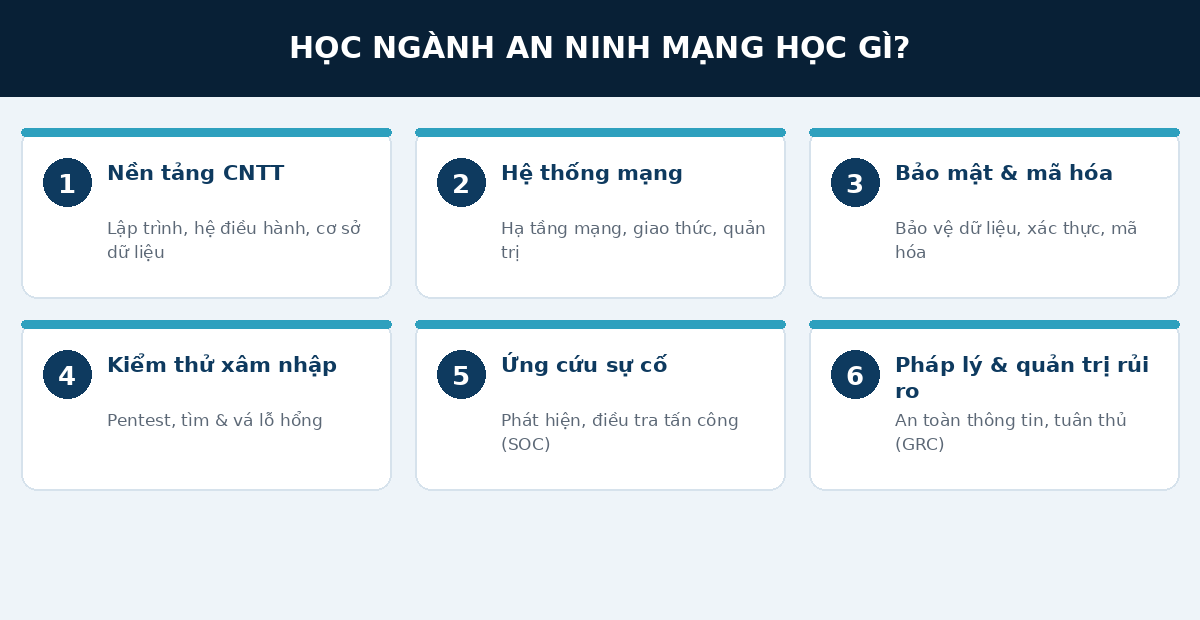 HỌC NGÀNH AN NINH MẠNG HỌC GÌ?

1
Nền tảng CNTT
Lập trình, hệ điều hành, cơ sở dữ liệu

2
Hệ thống mạng
Hạ tầng mạng, giao thức, quản trị

3
Bảo mật & mã hóa
Bảo vệ dữ liệu, xác thực, mã hóa

4
Kiểm thử xâm nhập
Pentest, tìm & vá lỗ hổng

5
Ứng cứu sự cố
Phát hiện, điều tra tấn công (SOC)

6
Pháp lý & quản trị rủi ro
An toàn thông tin, tuân thủ (GRC)